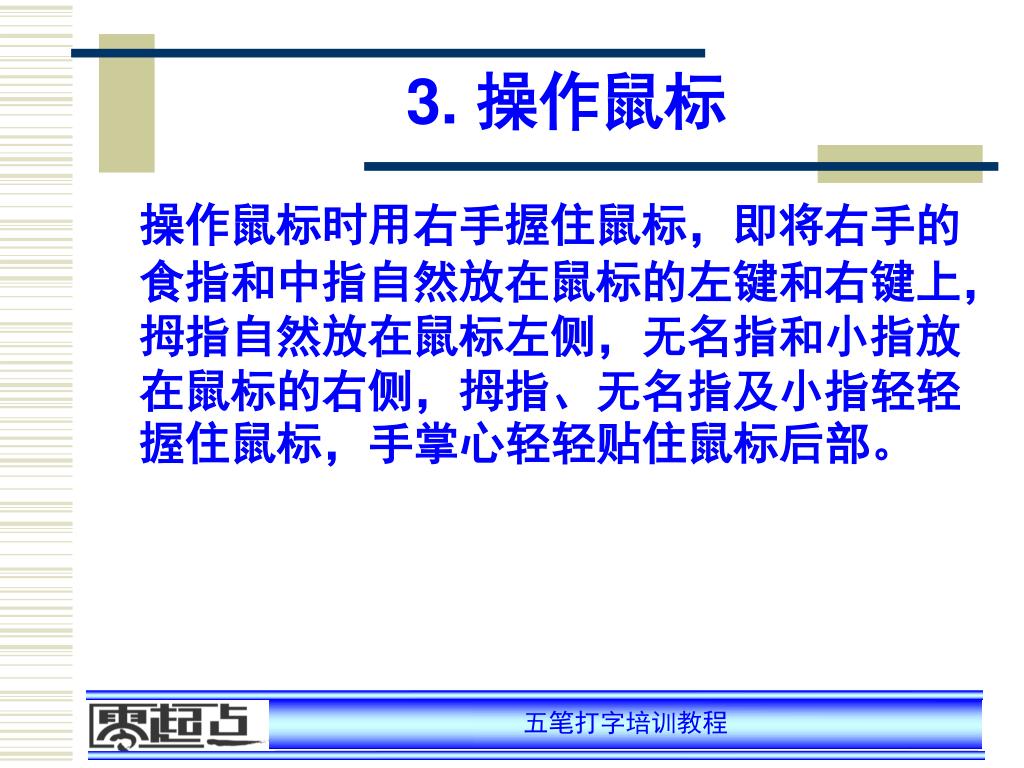 3. 操作鼠标

操作鼠标时用右手握住鼠标，即将右手的食指和中指自然放在鼠标的左键和右键上，拇指自然放在鼠标左侧，无名指和小指放在鼠标的右侧，拇指、无名指及小指轻轻握住鼠标，手掌心轻轻贴住鼠标后部。

零起点

五笔打字培训教程